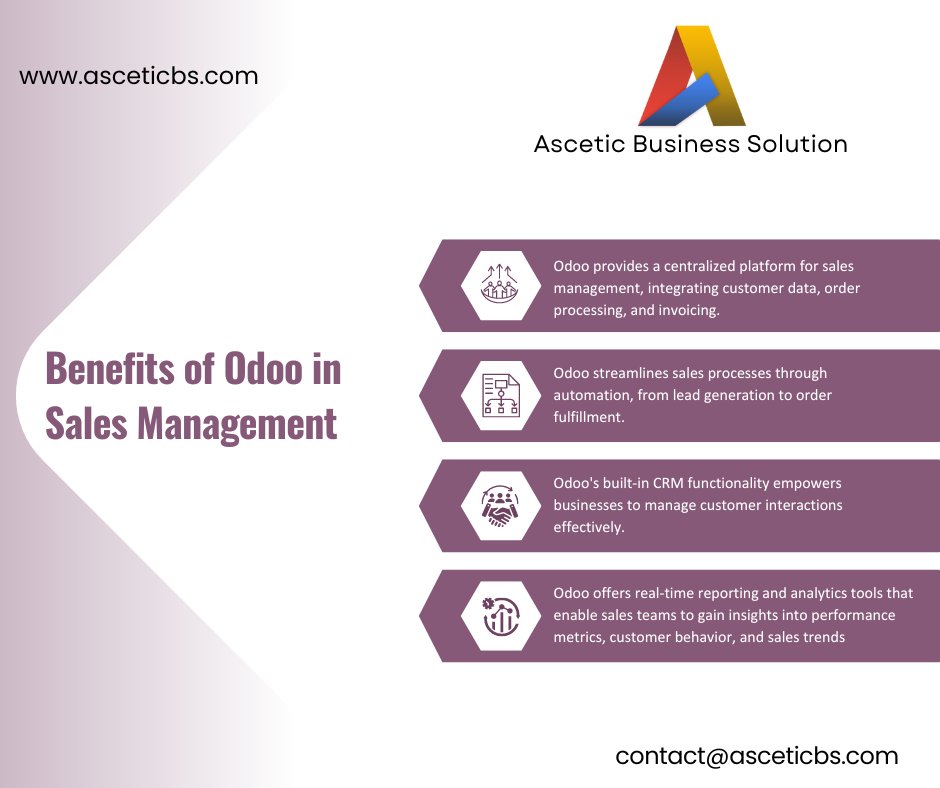 www.asceticbs.com

Ascetic Business Solution

Benefits of Odoo in Sales Management

Odoo provides a centralized platform for sales management, integrating customer data, order processing, and invoicing.

Odoo streamlines sales processes through automation, from lead generation to order fulfillment.

Odoo's built-in CRM functionality empowers businesses to manage customer interactions effectively.

Odoo offers real-time reporting and analytics tools that enable sales teams to gain insights into performance metrics, customer behavior, and sales trends

contact@asceticbs.com